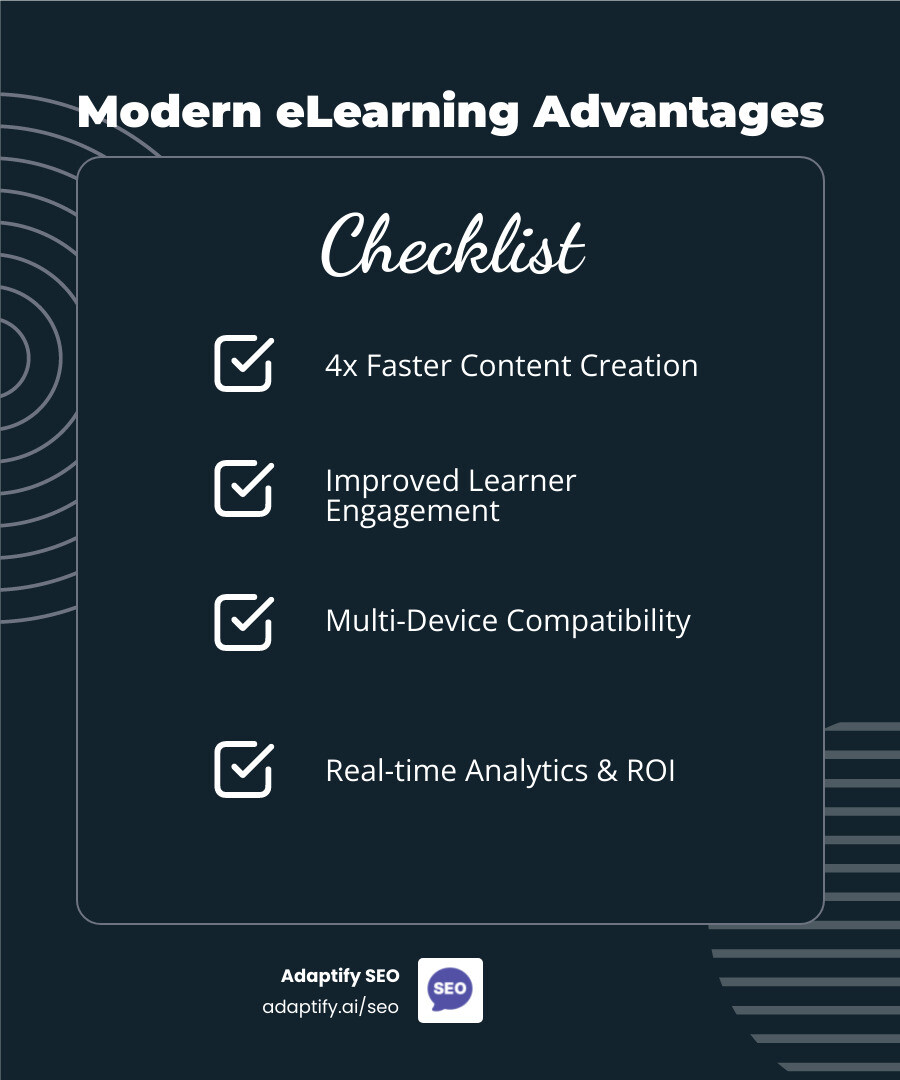 Modern eLearning Advantages

Checklist

4x Faster Content Creation

Improved Learner Engagement

Multi-Device Compatibility

Real-time Analytics & ROI

Adaptify SEO
adaptify.ai/seo

SEO